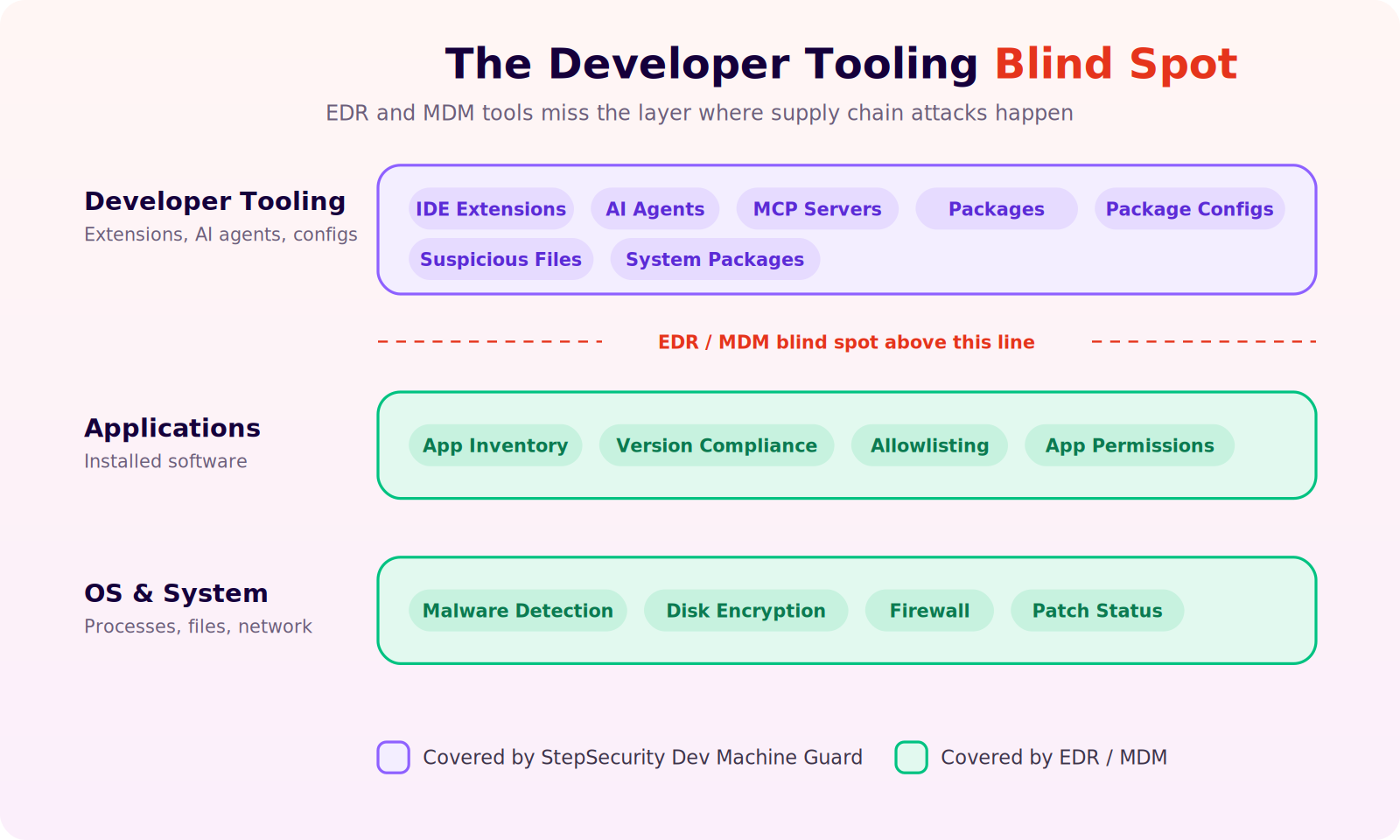 The Developer Tooling Blind Spot

EDR and MDM tools miss the layer where supply chain attacks happen

Developer Tooling
Extensions, AI agents, configs

IDE Extensions
AI Agents
MCP Servers
Packages
Package Configs
Suspicious Files
System Packages

EDR / MDM blind spot above this line

Applications
Installed software

App Inventory
Version Compliance
Allowlisting
App Permissions

OS & System
Processes, files, network

Malware Detection
Disk Encryption
Firewall
Patch Status

Covered by StepSecurity Dev Machine Guard
Covered by EDR / MDM